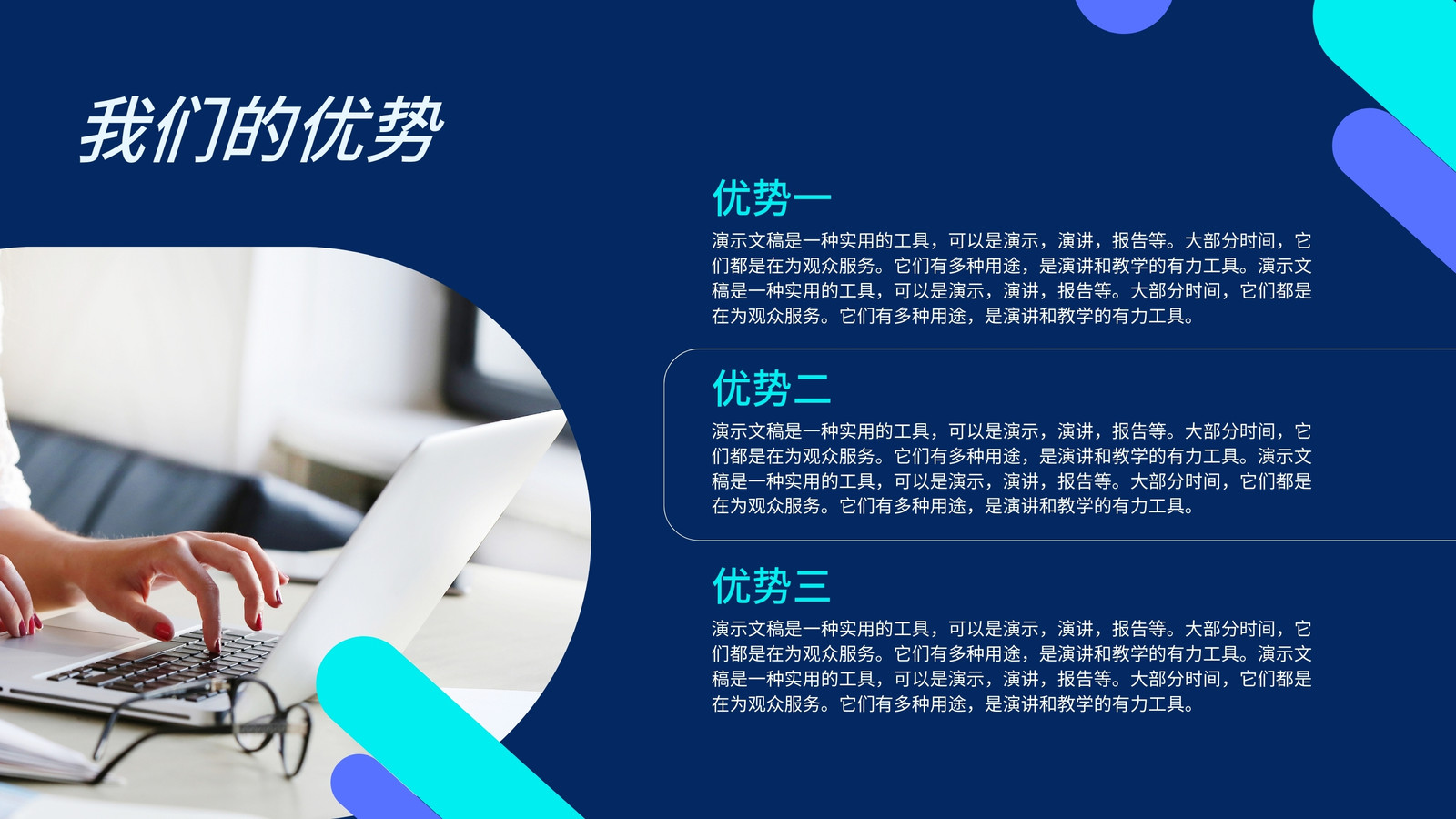 我们的优势

优势一

演示文稿是一种实用的工具，可以是演示，演讲，报告等。大部分时间，它们都是在为观众服务。它们有多种用途，是演讲和教学的有力工具。演示文稿是一种实用的工具，可以是演示，演讲，报告等。大部分时间，它们都是在为观众服务。它们有多种用途，是演讲和教学的有力工具。

优势二

演示文稿是一种实用的工具，可以是演示，演讲，报告等。大部分时间，它们都是在为观众服务。它们有多种用途，是演讲和教学的有力工具。演示文稿是一种实用的工具，可以是演示，演讲，报告等。大部分时间，它们都是在为观众服务。它们有多种用途，是演讲和教学的有力工具。

优势三

演示文稿是一种实用的工具，可以是演示，演讲，报告等。大部分时间，它们都是在为观众服务。它们有多种用途，是演讲和教学的有力工具。演示文稿是一种实用的工具，可以是演示，演讲，报告等。大部分时间，它们都是在为观众服务。它们有多种用途，是演讲和教学的有力工具。